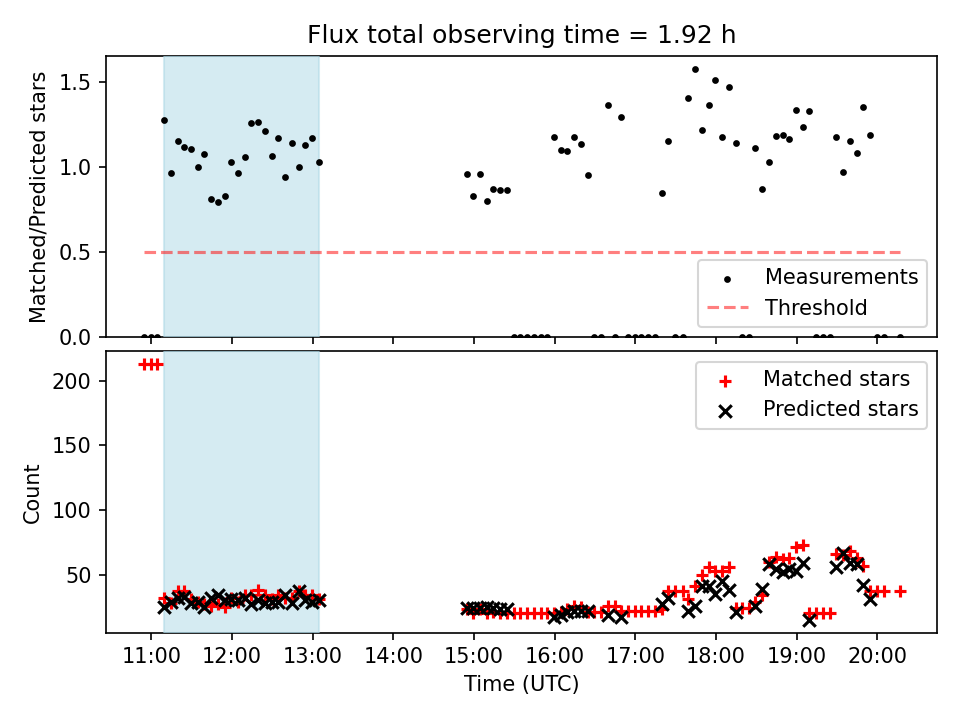 Flux total observing time = 1.92 h

Matched/Predicted stars

1.5
1.0
0.5
0.0

Measurements
Threshold

Count

200
150
100
50

Matched stars
Predicted stars

11:00 12:00 13:00 14:00 15:00 16:00 17:00 18:00 19:00 20:00

Time (UTC)